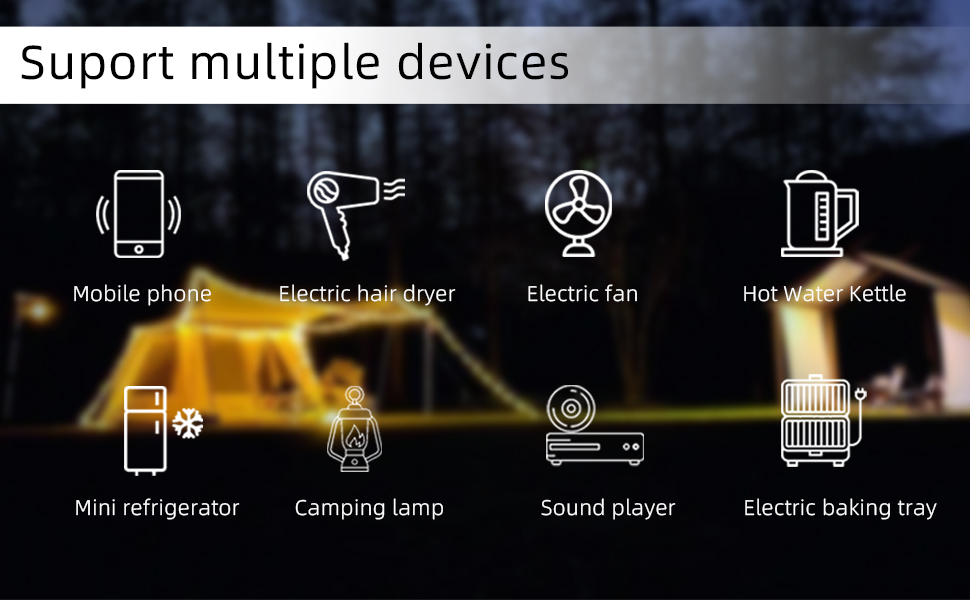 Suport multiple devices

Mobile phone
Electric hair dryer
Electric fan
Hot Water Kettle

Mini refrigerator
Camping lamp
Sound player
Electric baking tray